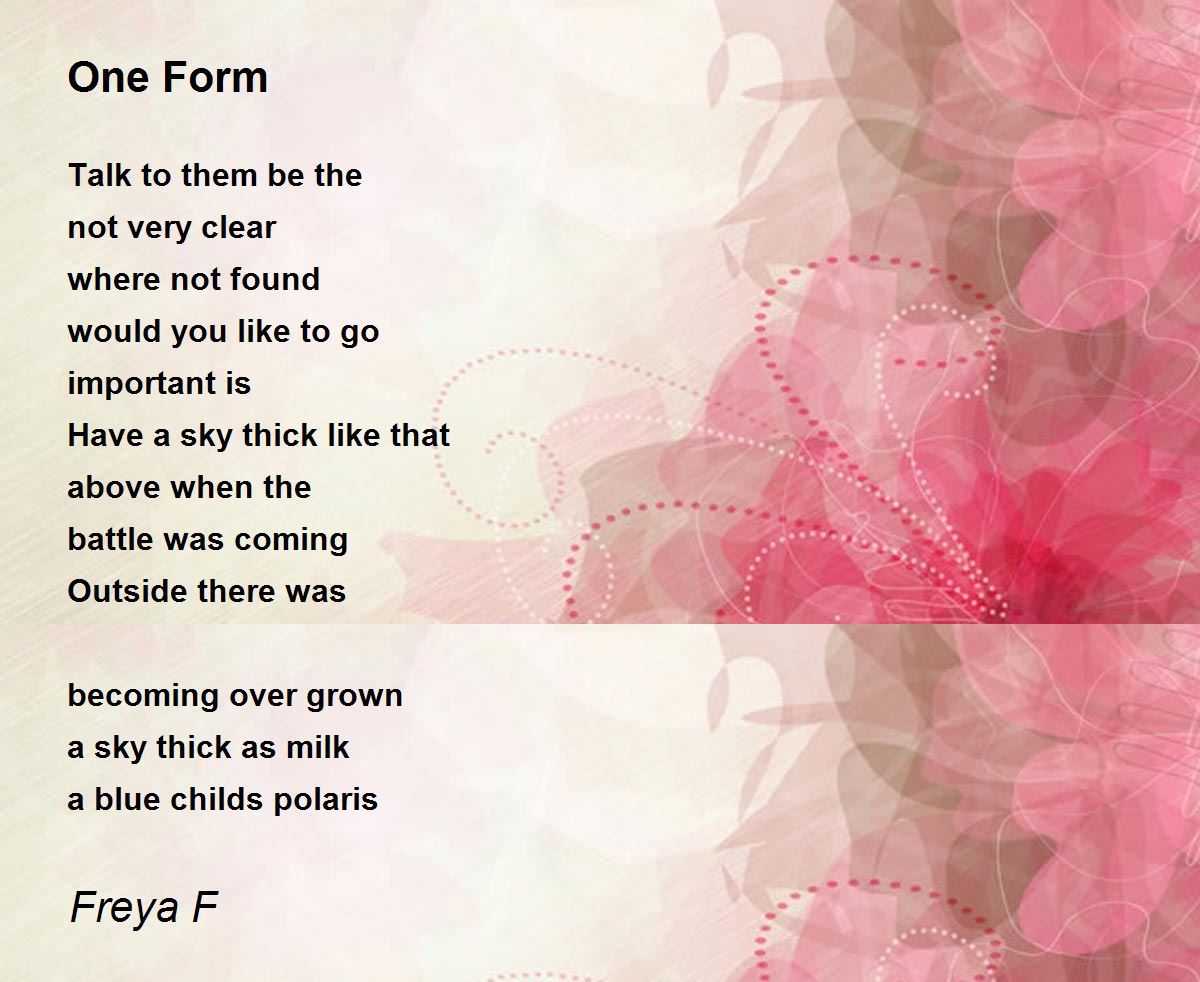 One Form

Talk to them be the
not very clear
where not found
would you like to go
important is
Have a sky thick like that
above when the
battle was coming
Outside there was

becoming over grown
a sky thick as milk
a blue childs polaris

Freya F